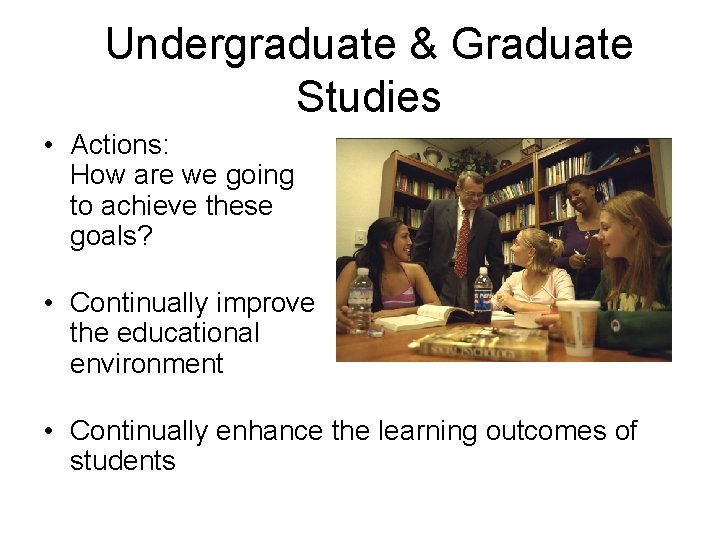 Undergraduate & Graduate Studies

• Actions:
How are we going to achieve these goals?

• Continually improve the educational environment

• Continually enhance the learning outcomes of students